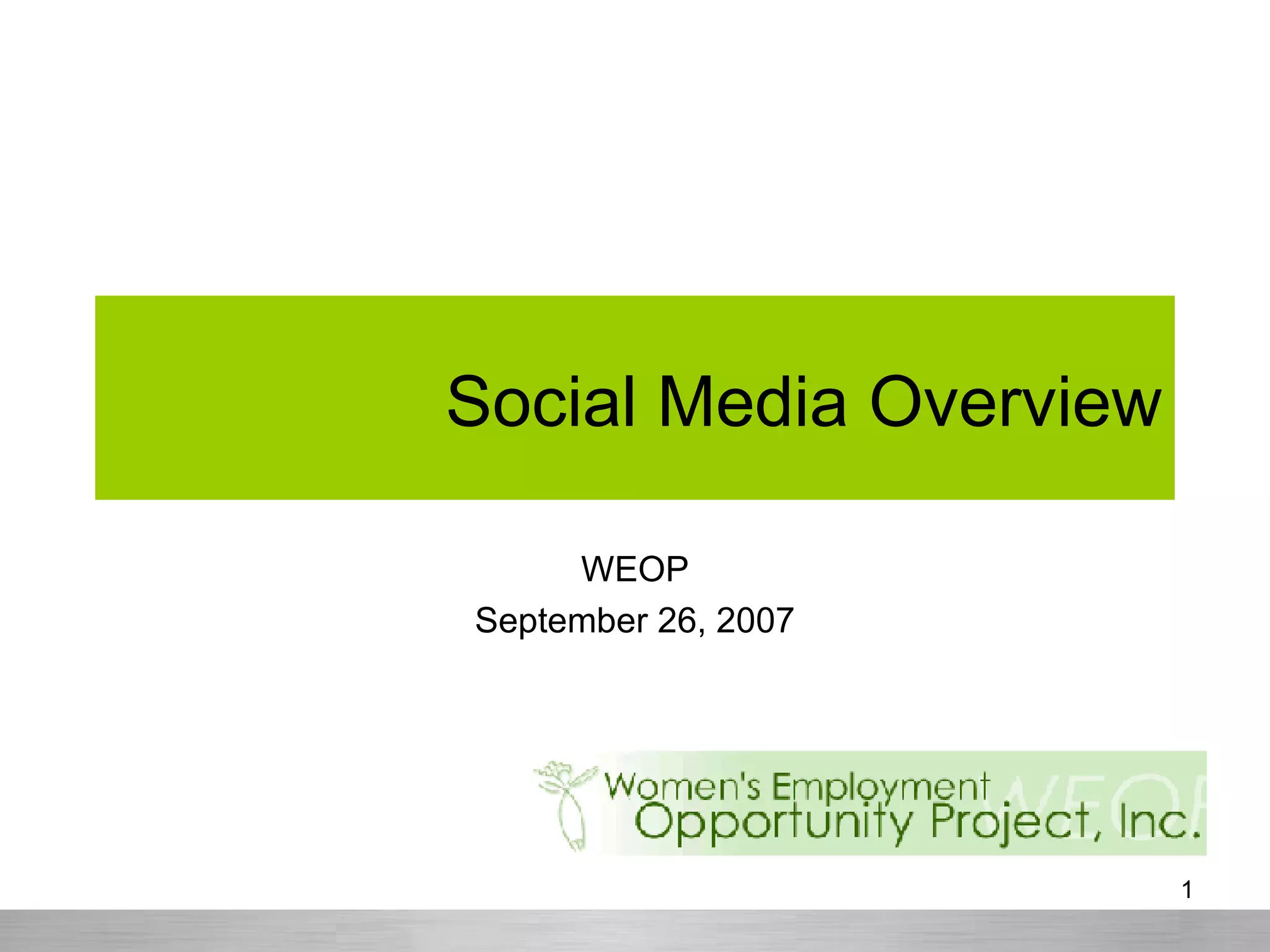 Social Media Overview

WEOP
September 26, 2007

Women's Employment Opportunity Project, Inc.

WEOP

1